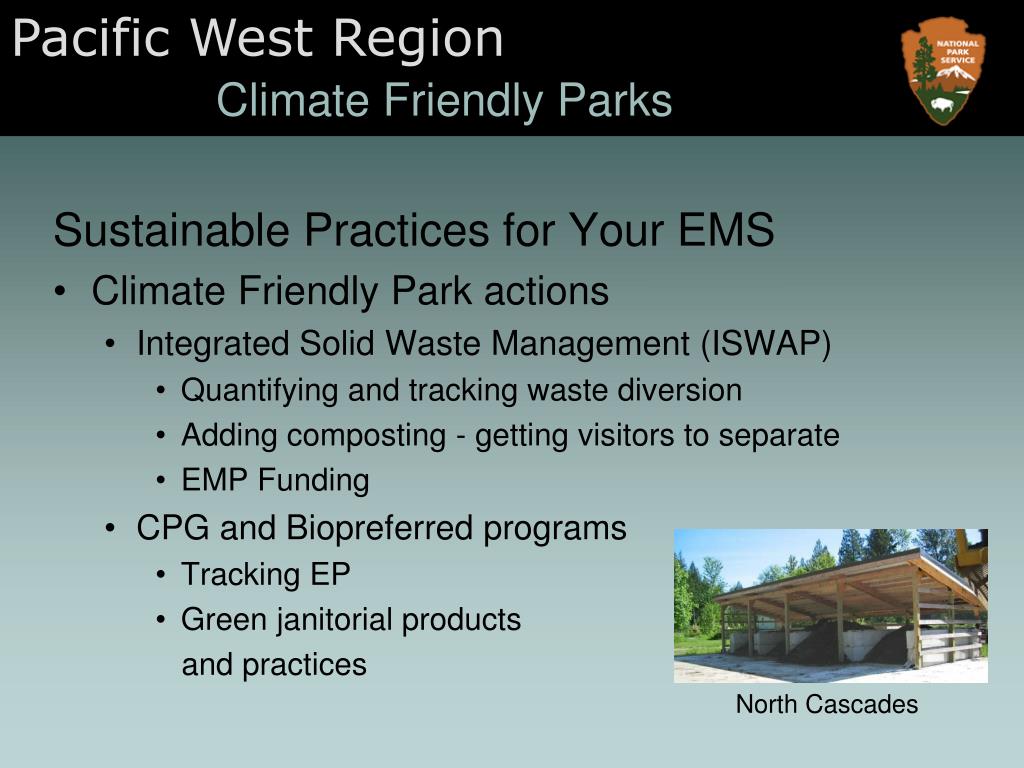 Pacific West Region
Climate Friendly Parks

NATIONAL PARK SERVICE

Sustainable Practices for Your EMS

• Climate Friendly Park actions
  • Integrated Solid Waste Management (ISWAP)
    • Quantifying and tracking waste diversion
    • Adding composting - getting visitors to separate
    • EMP Funding
  • CPG and Biopreferred programs
    • Tracking EP
    • Green janitorial products and practices

North Cascades